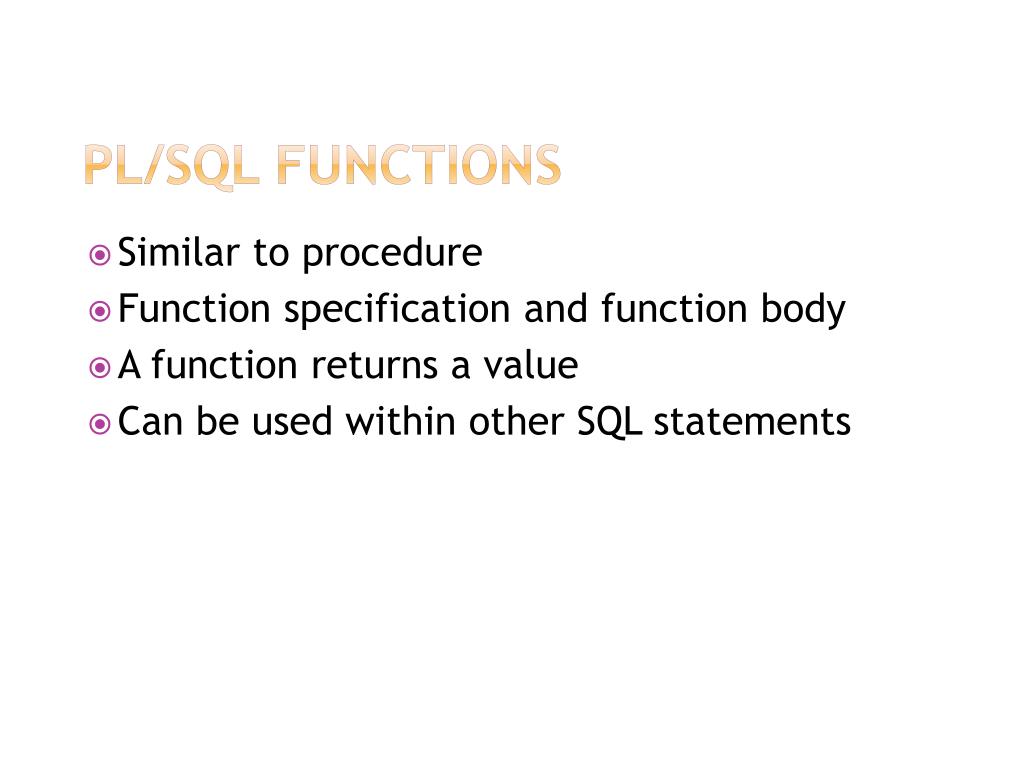 PL/SQL FUNCTIONS

Similar to procedure
Function specification and function body
A function returns a value
Can be used within other SQL statements